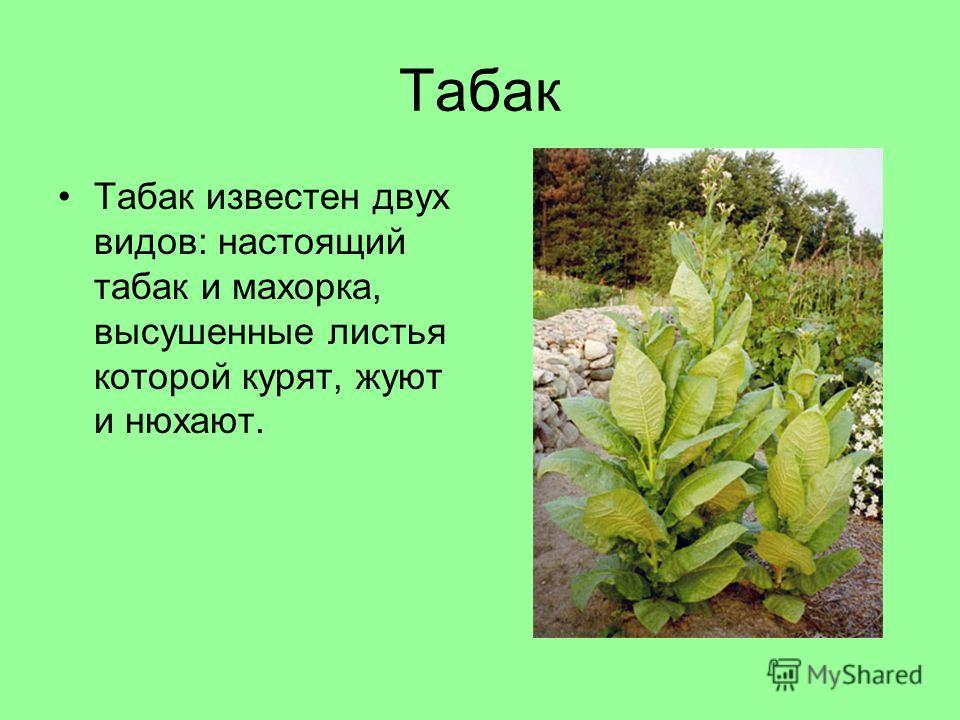 Табак

• Табак известен двух видов: настоящий табак и махорка, высушенные листья которой курят, жуют и нюхают.

MyShared